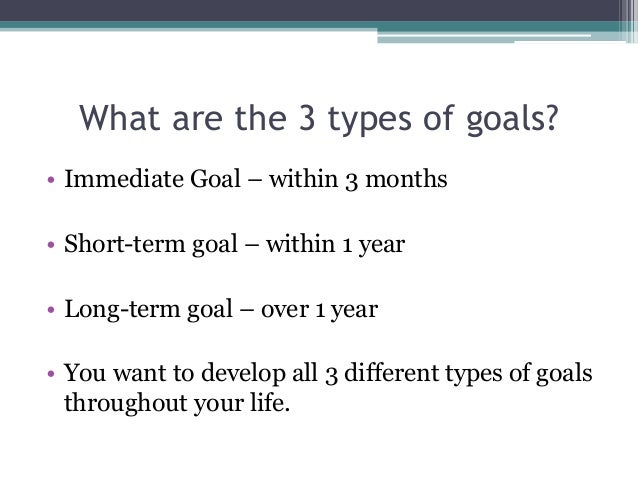 What are the 3 types of goals?

• Immediate Goal – within 3 months

• Short-term goal – within 1 year

• Long-term goal – over 1 year

• You want to develop all 3 different types of goals throughout your life.